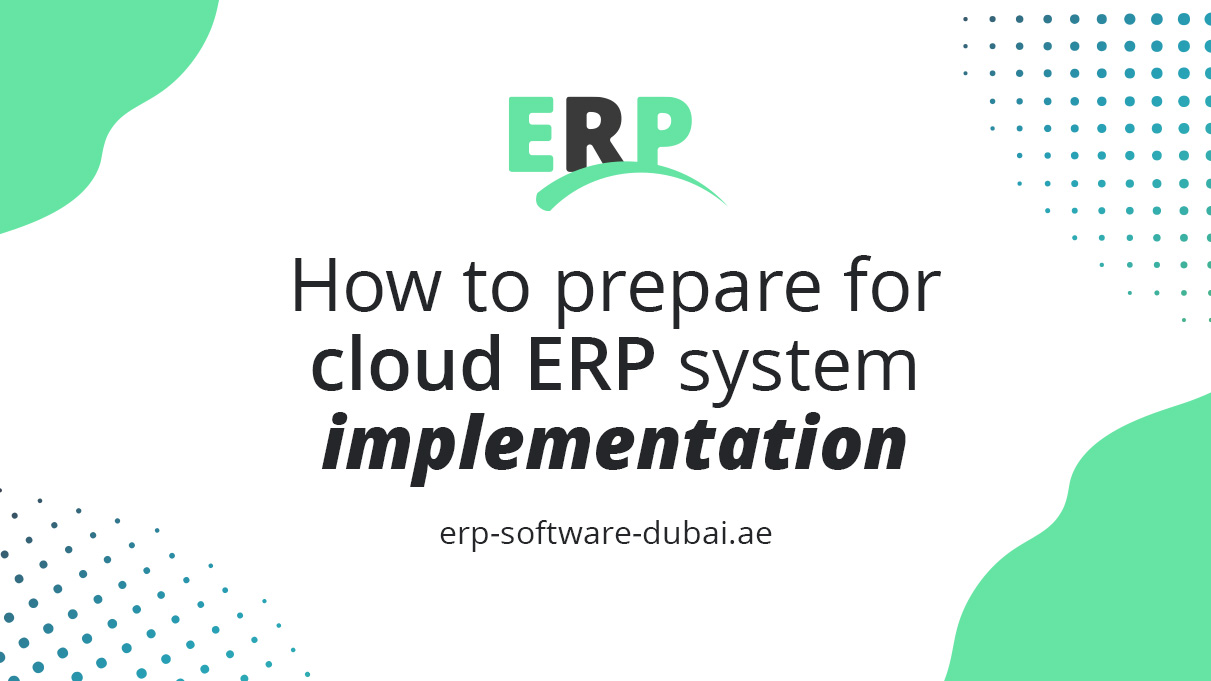 ERP

How to prepare for cloud ERP system implementation

erp-software-dubai.ae